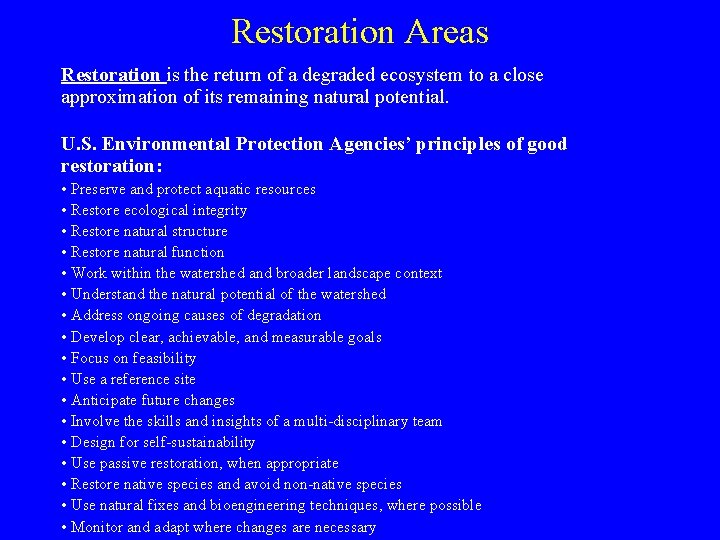 Restoration Areas

Restoration is the return of a degraded ecosystem to a close approximation of its remaining natural potential.

U.S. Environmental Protection Agencies' principles of good restoration:
• Preserve and protect aquatic resources
• Restore ecological integrity
• Restore natural structure
• Restore natural function
• Work within the watershed and broader landscape context
• Understand the natural potential of the watershed
• Address ongoing causes of degradation
• Develop clear, achievable, and measurable goals
• Focus on feasibility
• Use a reference site
• Anticipate future changes
• Involve the skills and insights of a multi-disciplinary team
• Design for self-sustainability
• Use passive restoration, when appropriate
• Restore native species and avoid non-native species
• Use natural fixes and bioengineering techniques, where possible
• Monitor and adapt where changes are necessary